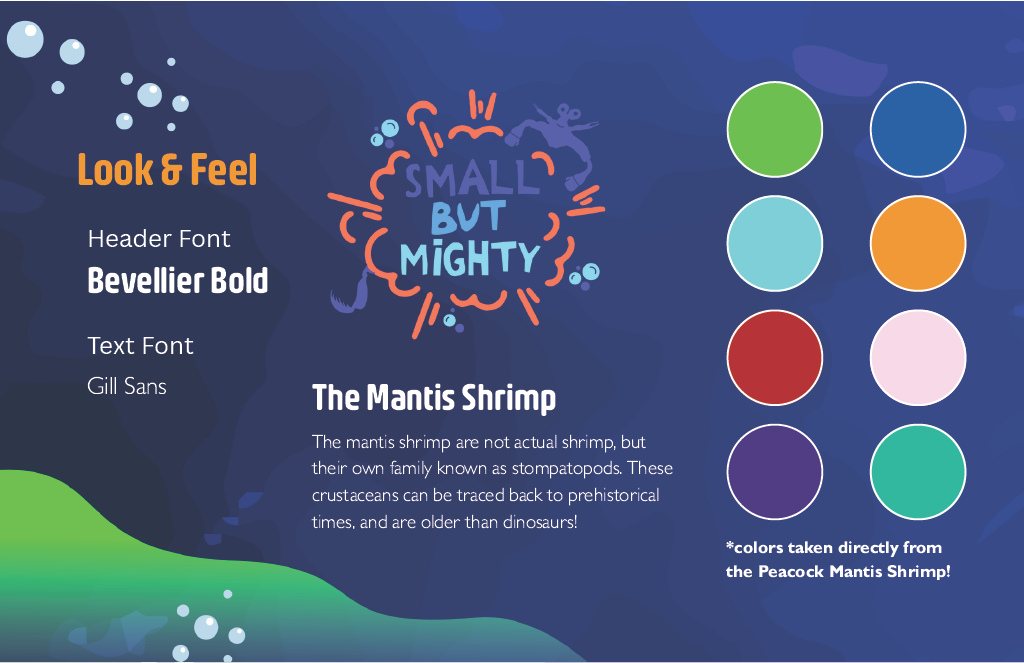 Look & Feel

Header Font
Bevellier Bold

Text Font
Gill Sans

SMALL BUT MIGHTY

The Mantis Shrimp

The mantis shrimp are not actual shrimp, but their own family known as stompatopods. These crustaceans can be traced back to prehistorical times, and are older than dinosaurs!

*colors taken directly from the Peacock Mantis Shrimp!